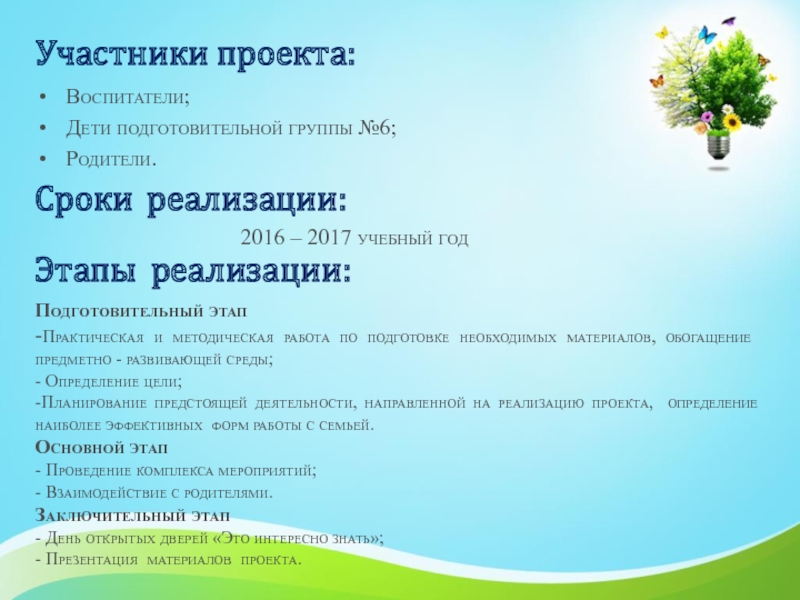 Участники проекта:

• Воспитатели;
• Дети подготовительной группы №6;
• Родители.

Сроки реализации:

2016 – 2017 учебный год

Этапы реализации:

Подготовительный этап
-Практическая и методическая работа по подготовке необходимых материалов, обогащение предметно - развивающей среды;
- Определение цели;
-Планирование предстоящей деятельности, направленной на реализацию проекта, определение наиболее эффективных форм работы с семьей.
Основной этап
- Проведение комплекса мероприятий;
- Взаимодействие с родителями.
Заключительный этап
- День открытых дверей «Это интересно знать»;
- Презентация материалов проекта.